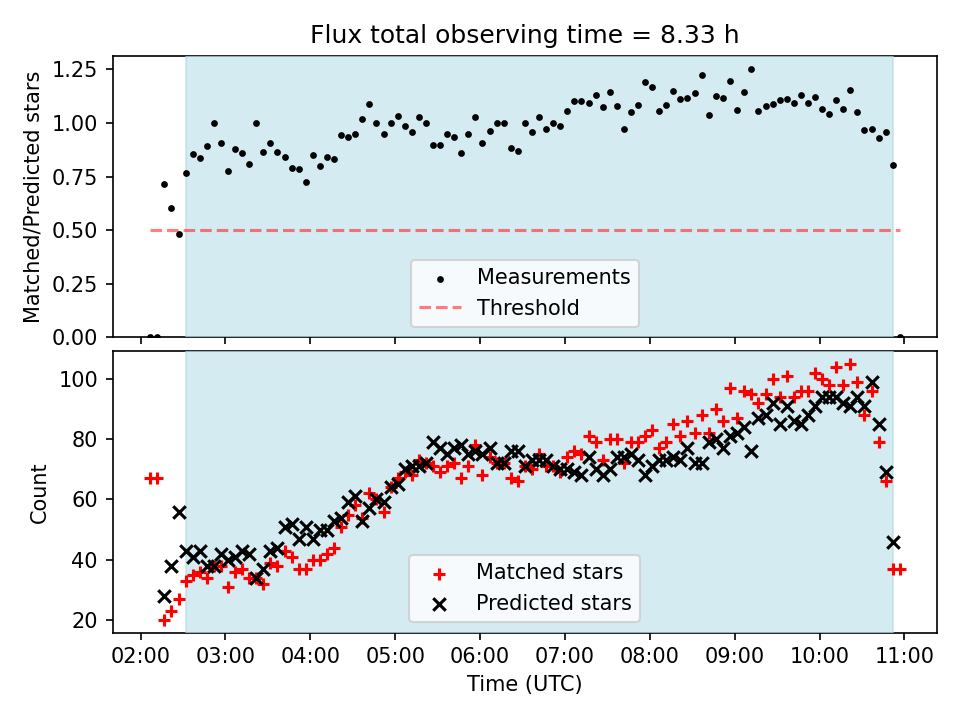 Flux total observing time = 8.33 h

Matched/Predicted stars

1.25
1.00
0.75
0.50
0.25
0.00

Measurements
Threshold

Count

100
80
60
40
20

Matched stars
Predicted stars

02:00 03:00 04:00 05:00 06:00 07:00 08:00 09:00 10:00 11:00

Time (UTC)